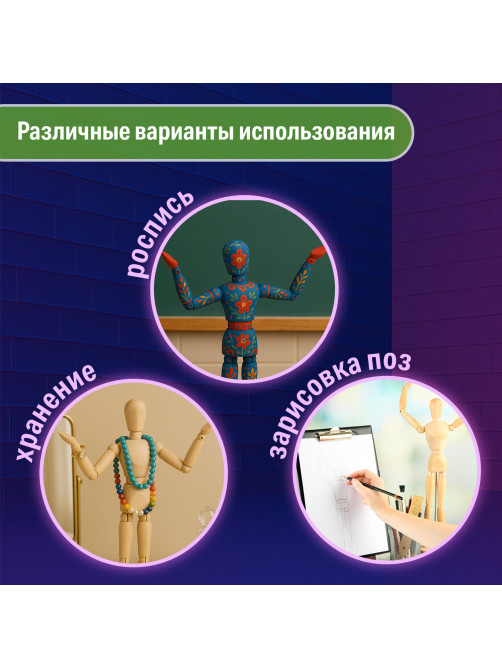 Различные варианты использования

роспись

хранение

зарисовка поз